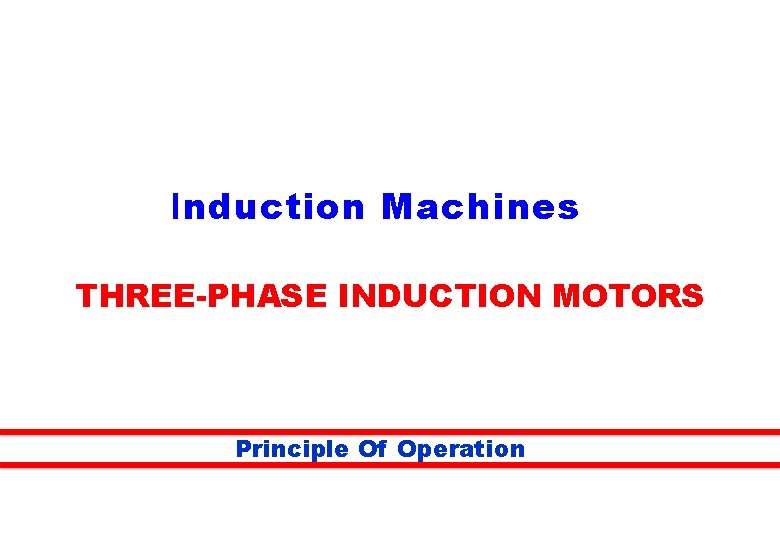 Induction Machines

THREE-PHASE INDUCTION MOTORS

Principle Of Operation